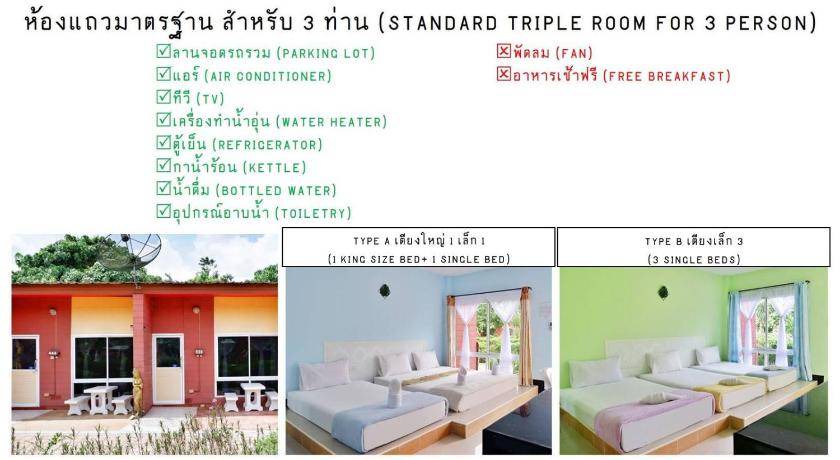 ห้องแถวมาตรฐาน สำหรับ 3 ท่าน (STANDARD TRIPLE ROOM FOR 3 PERSON)

☑ลานจอดรถรวม (PARKING LOT)
☑แอร์ (AIR CONDITIONER)
☑ทีวี (TV)
☑เครื่องทำน้ำอุ่น (WATER HEATER)
☑ตู้เย็น (REFRIGERATOR)
☑กาน้ำร้อน (KETTLE)
☑น้ำดื่ม (BOTTLED WATER)
☑อุปกรณ์อาบน้ำ (TOILETRY)

☒พัดลม (FAN)
☒อาหารเช้าฟรี (FREE BREAKFAST)

TYPE A เตียงใหญ่ 1 เล็ก 1
(1 KING SIZE BED+ 1 SINGLE BED)

TYPE B เตียงเล็ก 3
(3 SINGLE BEDS)